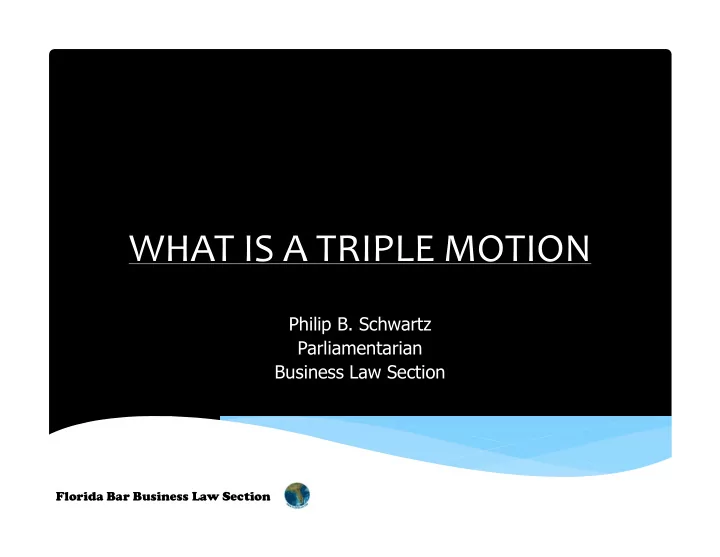 WHAT IS A TRIPLE MOTION

Philip B. Schwartz
Parliamentarian
Business Law Section

Florida Bar Business Law Section